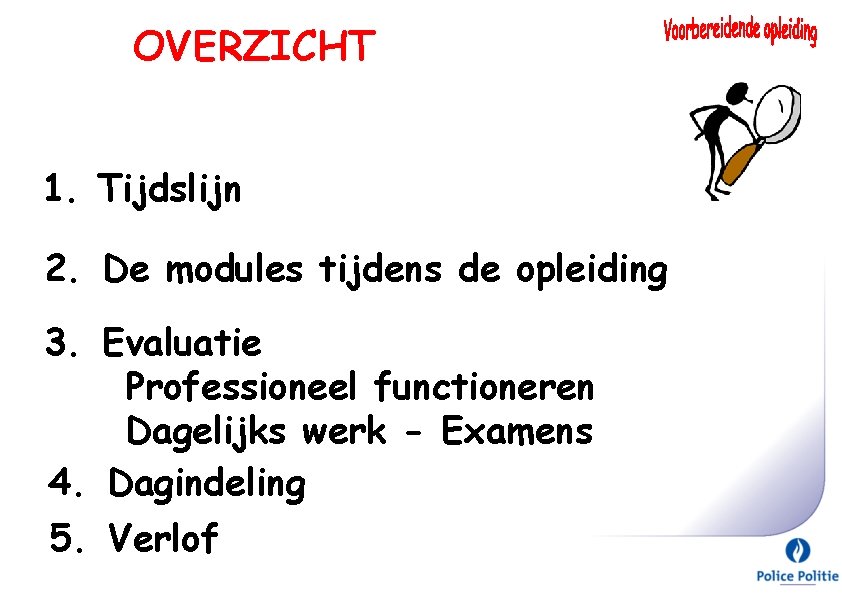 OVERZICHT

Voorbereidende opleiding

1. Tijdslijn

2. De modules tijdens de opleiding

3. Evaluatie
Professioneel functioneren
Dagelijks werk - Examens

4. Dagindeling

5. Verlof

Police Politie